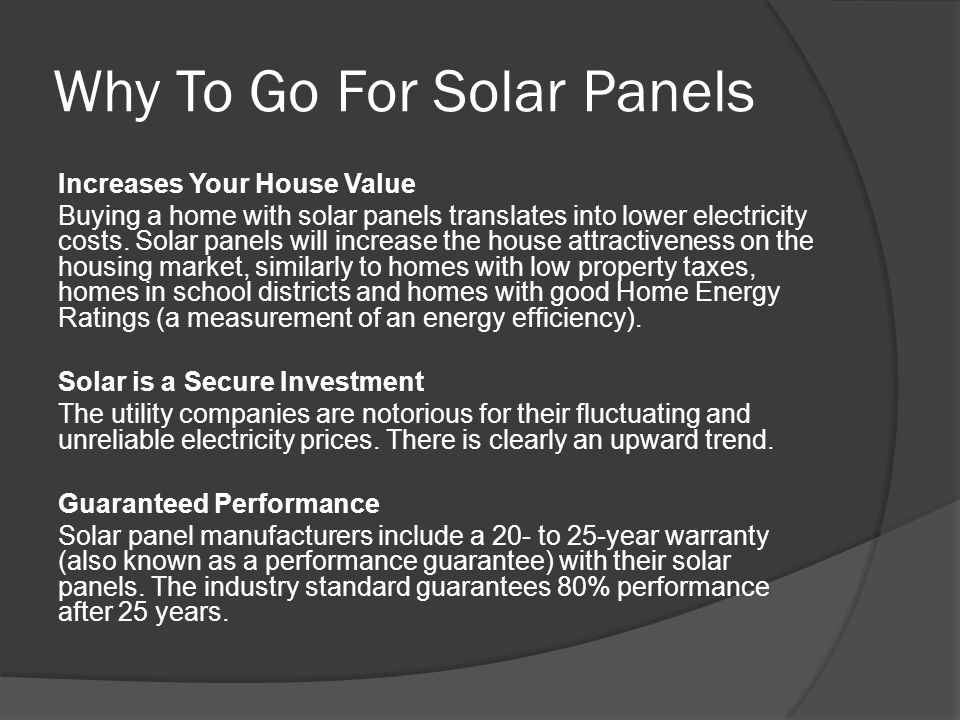 Why To Go For Solar Panels

Increases Your House Value

Buying a home with solar panels translates into lower electricity costs. Solar panels will increase the house attractiveness on the housing market, similarly to homes with low property taxes, homes in school districts and homes with good Home Energy Ratings (a measurement of an energy efficiency).

Solar is a Secure Investment

The utility companies are notorious for their fluctuating and unreliable electricity prices. There is clearly an upward trend.

Guaranteed Performance

Solar panel manufacturers include a 20- to 25-year warranty (also known as a performance guarantee) with their solar panels. The industry standard guarantees 80% performance after 25 years.